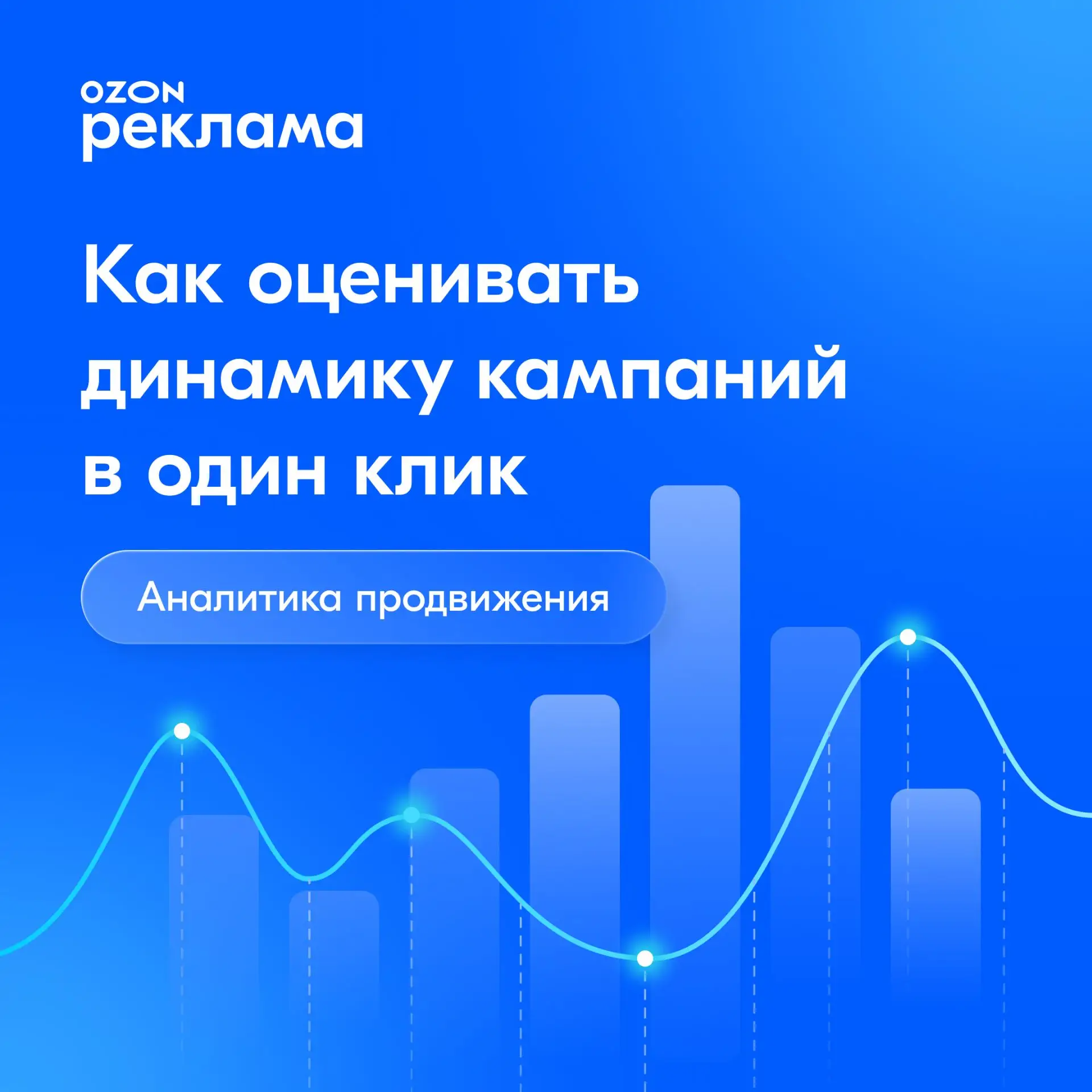 OZON
реклама

Как оценивать динамику кампаний в один клик

Аналитика продвижения